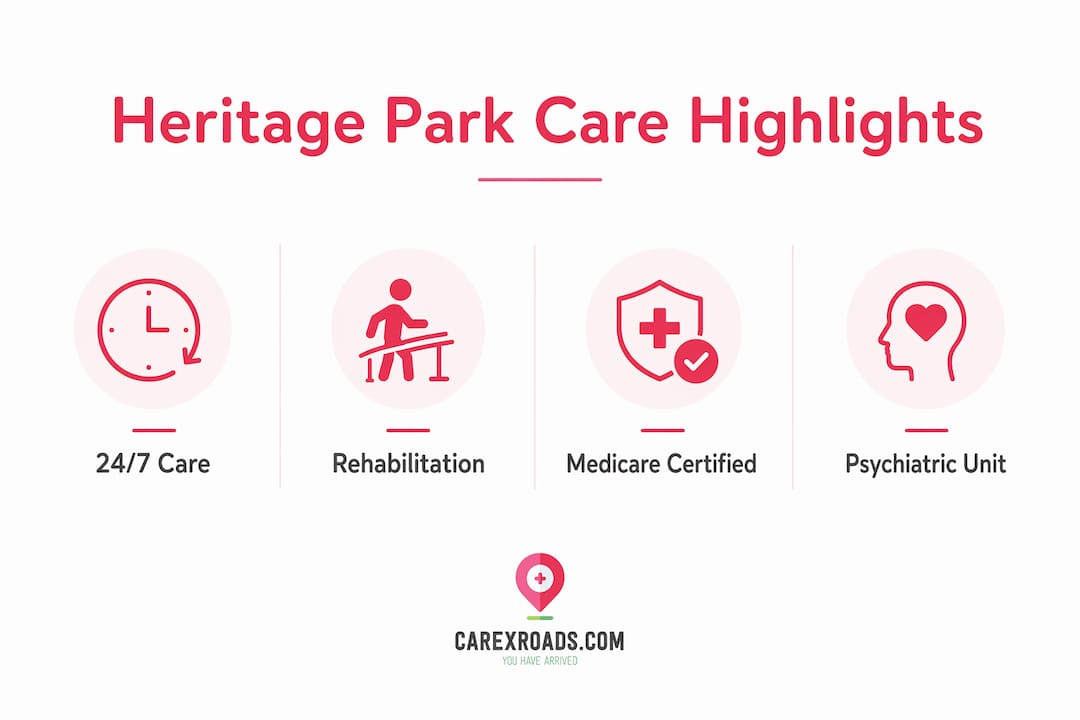 Heritage Park Care Highlights

24/7 Care

Rehabilitation

Medicare Certified

Psychiatric Unit

CAREXROADS.COM
YOU HAVE ARRIVED